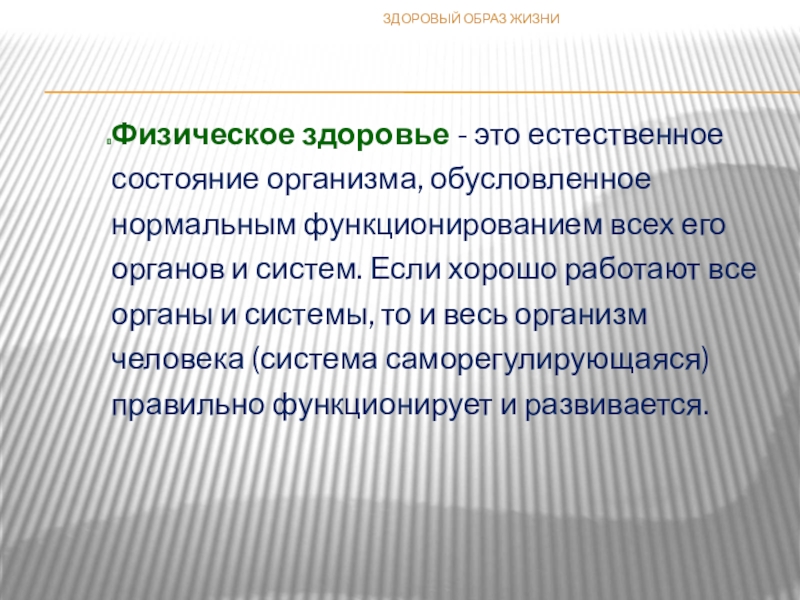 ЗДОРОВЫЙ ОБРАЗ ЖИЗНИ

Физическое здоровье - это естественное состояние организма, обусловленное нормальным функционированием всех его органов и систем. Если хорошо работают все органы и системы, то и весь организм человека (система саморегулирующаяся) правильно функционирует и развивается.